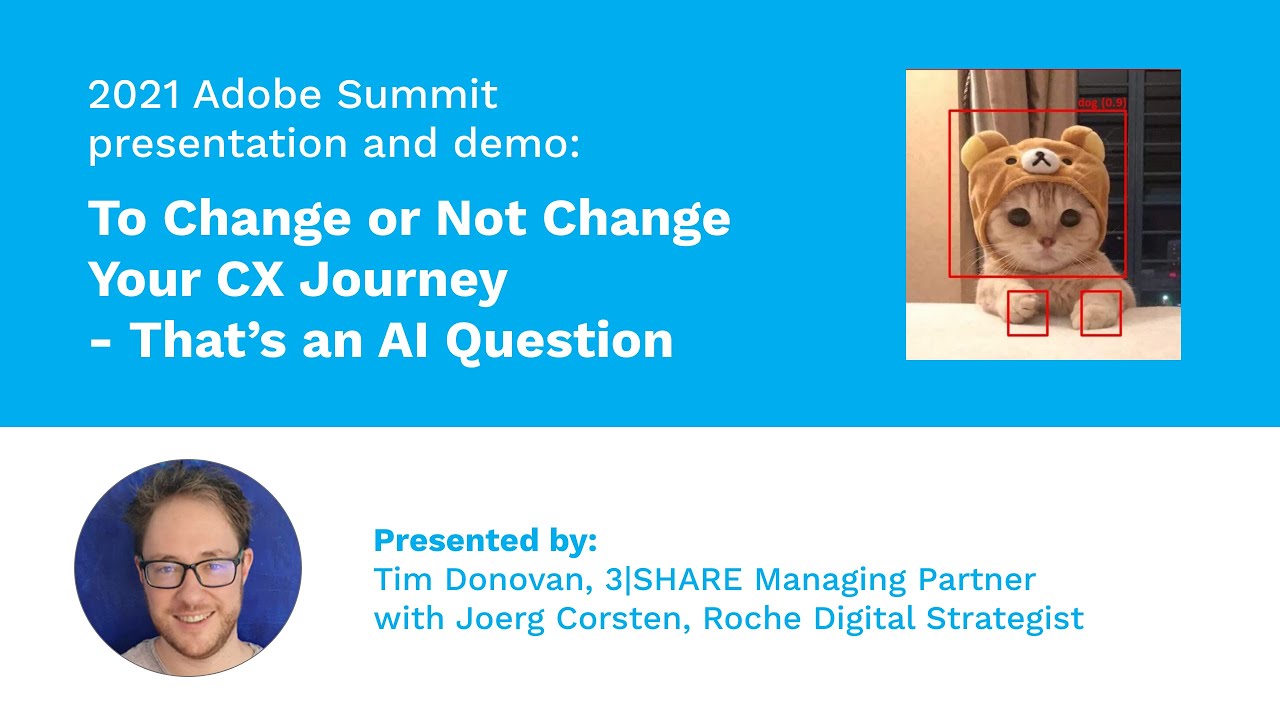 2021 Adobe Summit presentation and demo:

To Change or Not Change Your CX Journey - That's an AI Question

dog (0.9)

Presented by:
Tim Donovan, 3|SHARE Managing Partner
with Joerg Corsten, Roche Digital Strategist